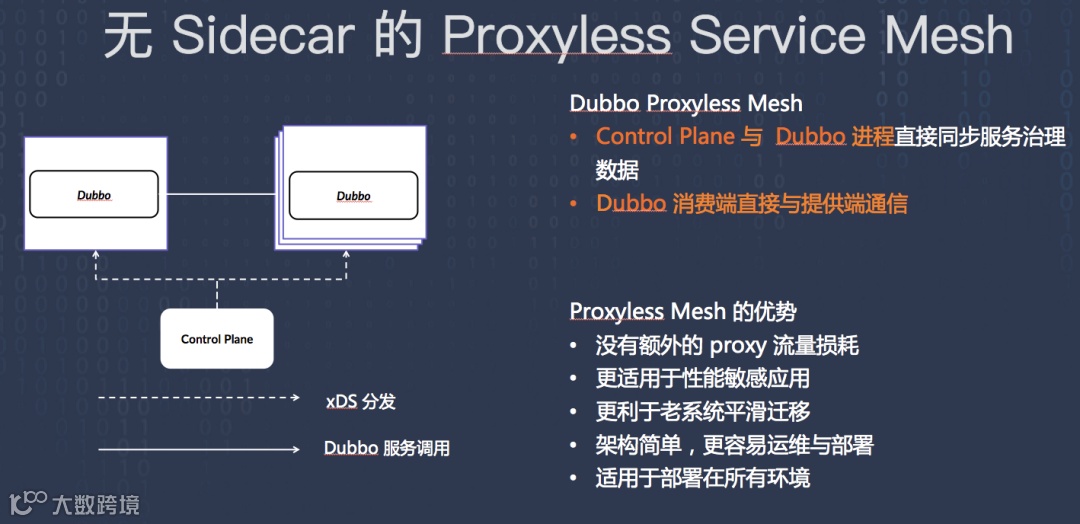 无 Sidecar 的 Proxyless Service Mesh

Dubbo

Dubbo

Control Plane

xDS 分发

Dubbo 服务调用

Dubbo Proxyless Mesh

• Control Plane 与 Dubbo 进程直接同步服务治理数据
• Dubbo 消费端直接与提供端通信

Proxyless Mesh 的优势

• 没有额外的 proxy 流量损耗
• 更适用于性能敏感应用
• 更利于老系统平滑迁移
• 架构简单，更容易运维与部署
• 适用于部署在所有环境

大数跨境